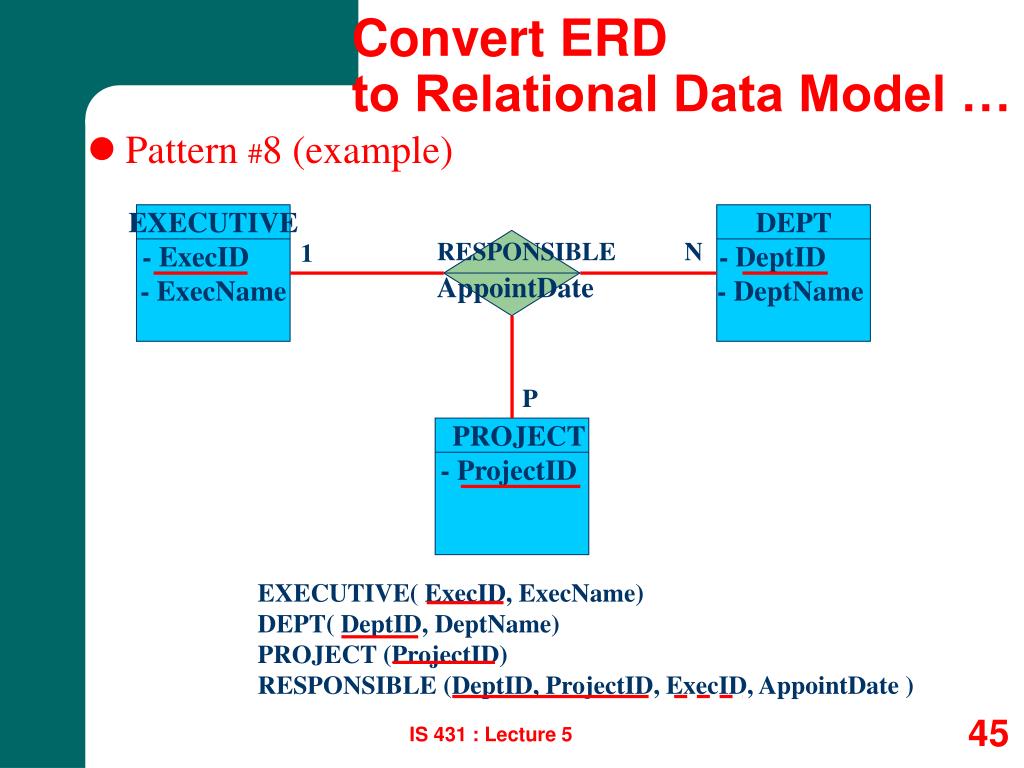 Convert ERD to Relational Data Model …

Pattern #8 (example)

EXECUTIVE
- ExecID
- ExecName

1

RESPONSIBLE
AppointDate

N

DEPT
- DeptID
- DeptName

P

PROJECT
- ProjectID

EXECUTIVE( ExecID, ExecName)
DEPT( DeptID, DeptName)
PROJECT (ProjectID)
RESPONSIBLE (DeptID, ProjectID, ExecID, AppointDate )

IS 431 : Lecture 5

45